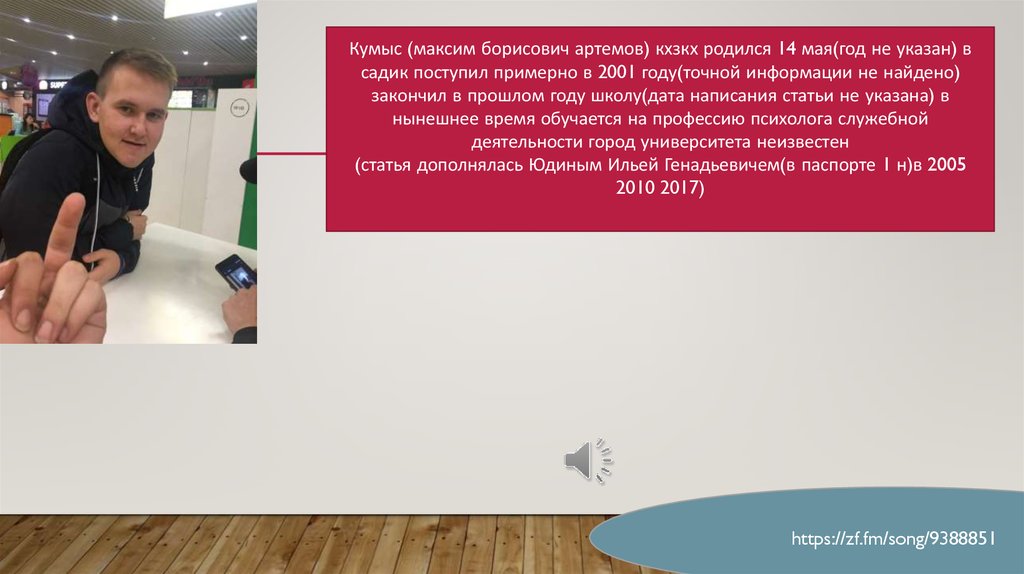 Кумыс (максим борисович артемов) кхзкх родился 14 мая(год не указан) в садик поступил примерно в 2001 году(точной информации не найдено) закончил в прошлом году школу(дата написания статьи не указана) в нынешнее время обучается на профессию психолога служебной деятельности город университета неизвестен
(статья дополнялась Юдиным Ильей Генадьевичем(в паспорте 1 н)в 2005 2010 2017)

https://zf.fm/song/9388851